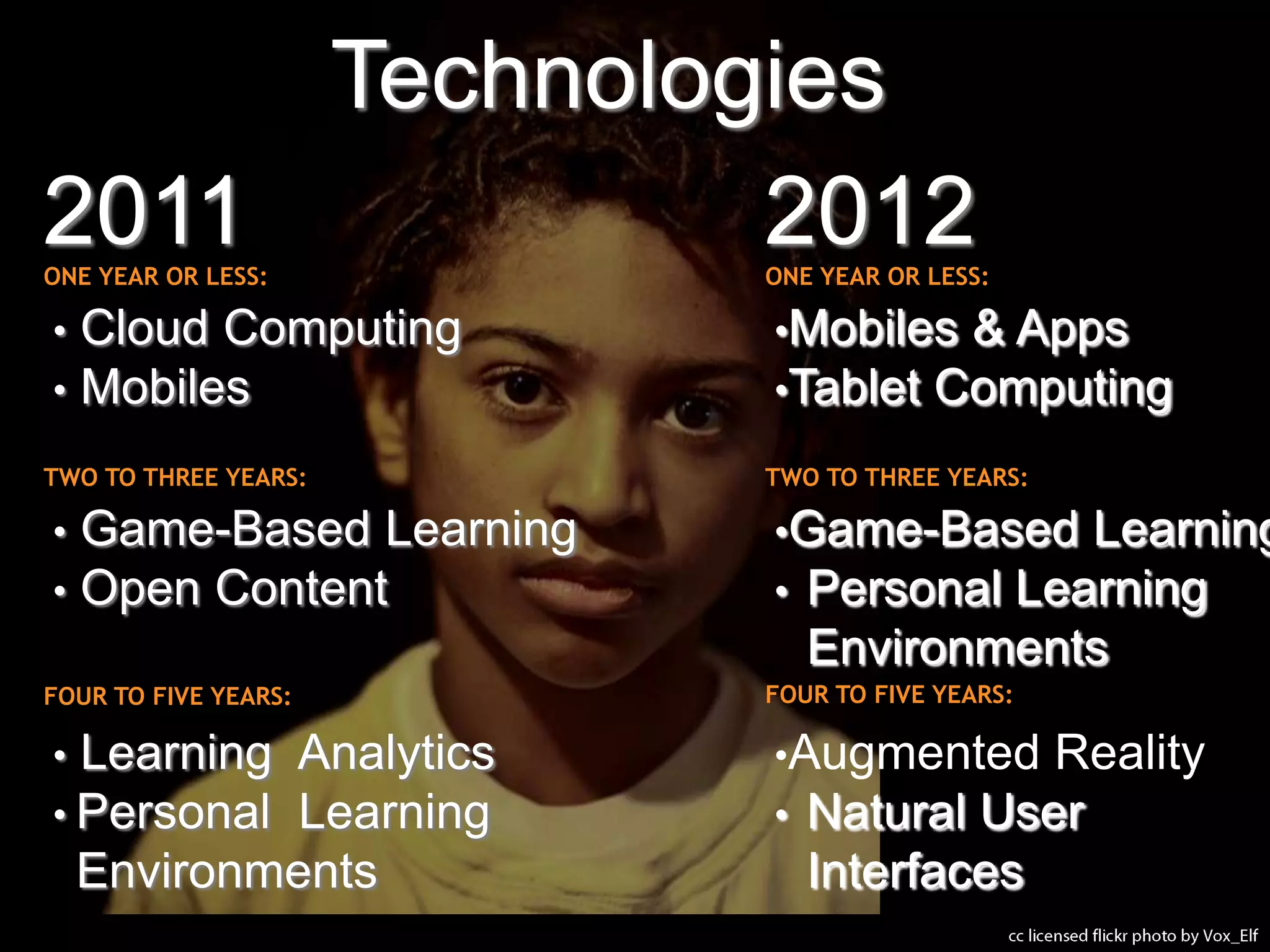 Technologies

2011

ONE YEAR OR LESS:

• Cloud Computing
• Mobiles

TWO TO THREE YEARS:

• Game-Based Learning
• Open Content

FOUR TO FIVE YEARS:

• Learning Analytics
• Personal Learning Environments

2012

ONE YEAR OR LESS:

•Mobiles & Apps
•Tablet Computing

TWO TO THREE YEARS:

•Game-Based Learning
• Personal Learning Environments

FOUR TO FIVE YEARS:

•Augmented Reality
• Natural User Interfaces

cc licensed flickr photo by Vox_Elf